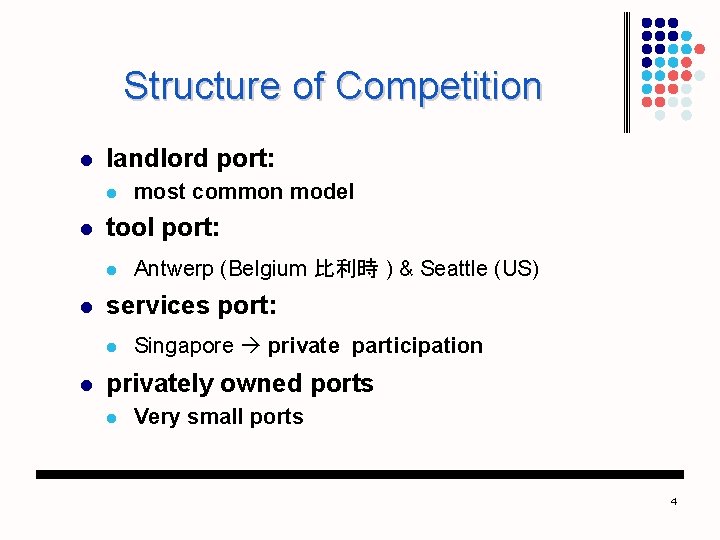 Structure of Competition

- landlord port:
  - most common model
- tool port:
  - Antwerp (Belgium 比利時 ) & Seattle (US)
- services port:
  - Singapore → private participation
- privately owned ports
  - Very small ports

4